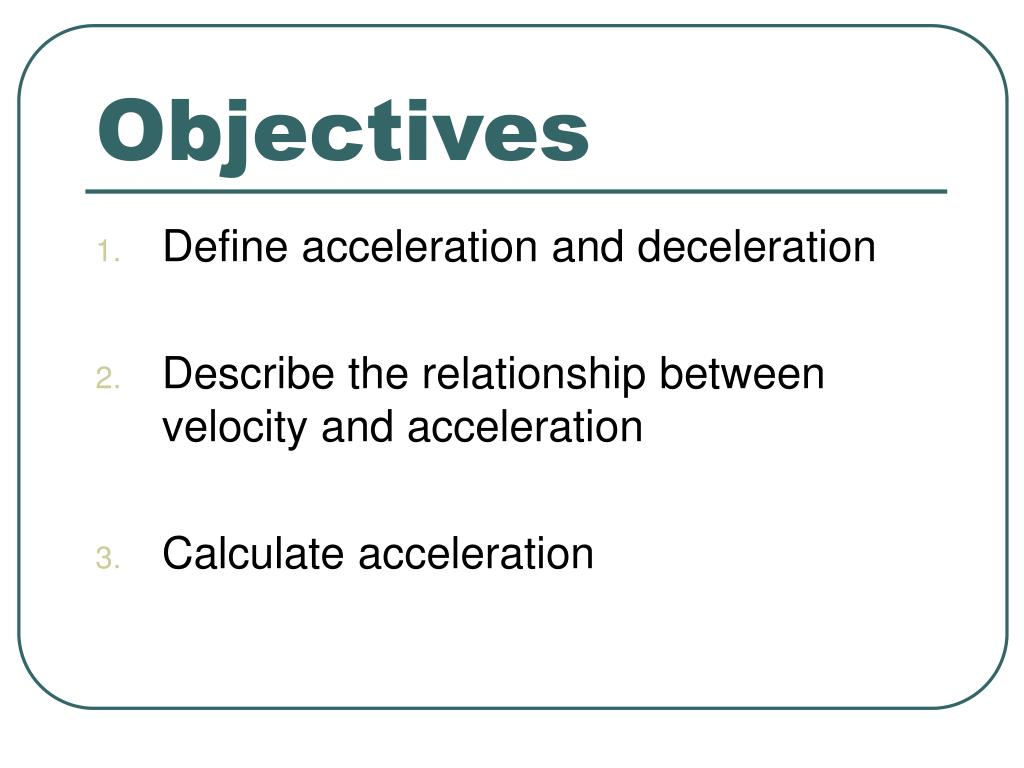 Objectives

1. Define acceleration and deceleration

2. Describe the relationship between velocity and acceleration

3. Calculate acceleration